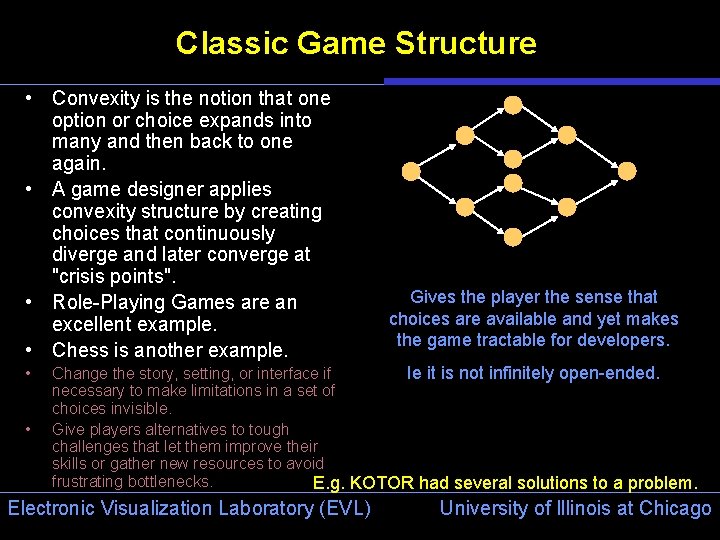 Classic Game Structure

• Convexity is the notion that one option or choice expands into many and then back to one again.
• A game designer applies convexity structure by creating choices that continuously diverge and later converge at "crisis points".
• Role-Playing Games are an excellent example.
• Chess is another example.
• Change the story, setting, or interface if necessary to make limitations in a set of choices invisible.
• Give players alternatives to tough challenges that let them improve their skills or gather new resources to avoid frustrating bottlenecks.

Gives the player the sense that choices are available and yet makes the game tractable for developers.

Ie it is not infinitely open-ended.

E.g. KOTOR had several solutions to a problem.

Electronic Visualization Laboratory (EVL)

University of Illinois at Chicago